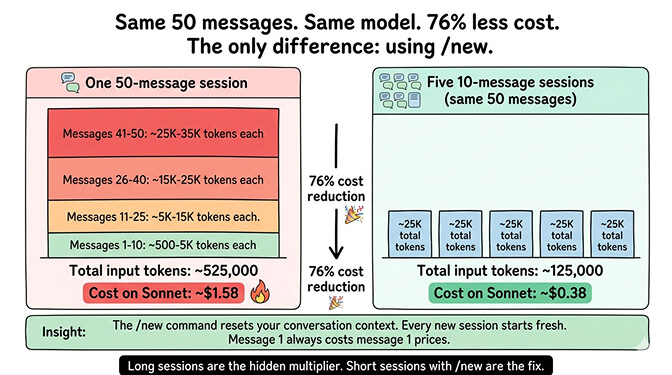 Same 50 messages. Same model. 76% less cost.
The only difference: using /new.

One 50-message session

Messages 41-50: ~25K-35K tokens each

Messages 26-40: ~15K-25K tokens each

Messages 11-25: ~5K-15K tokens each.

Messages 1-10: ~500-5K tokens each

Total input tokens: ~525,000

Cost on Sonnet: ~$1.58

76% cost reduction

76% cost reduction

Five 10-message sessions (same 50 messages)

~25K total tokens

~25K total tokens

~25K total tokens

~25K total tokens

~25K total tokens

Total input tokens: ~125,000

Cost on Sonnet: ~$0.38

Insight: The /new command resets your conversation context. Every new session starts fresh. Message 1 always costs message 1 prices.

Long sessions are the hidden multiplier. Short sessions with /new are the fix.